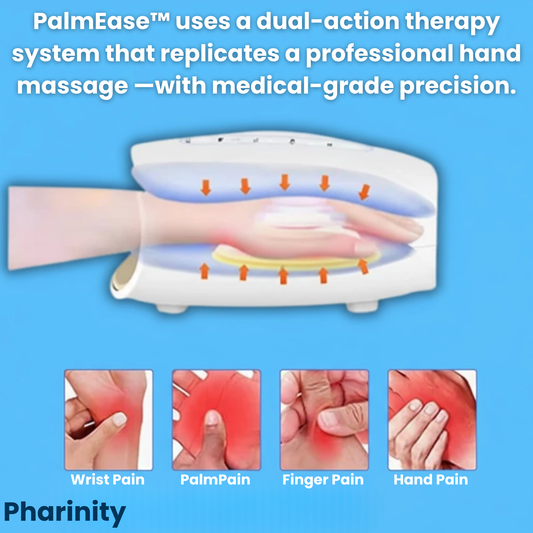 PalmEase™ uses a dual-action therapy system that replicates a professional hand massage —with medical-grade precision.

Wrist Pain
PalmPain
Finger Pain
Hand Pain

Pharinity